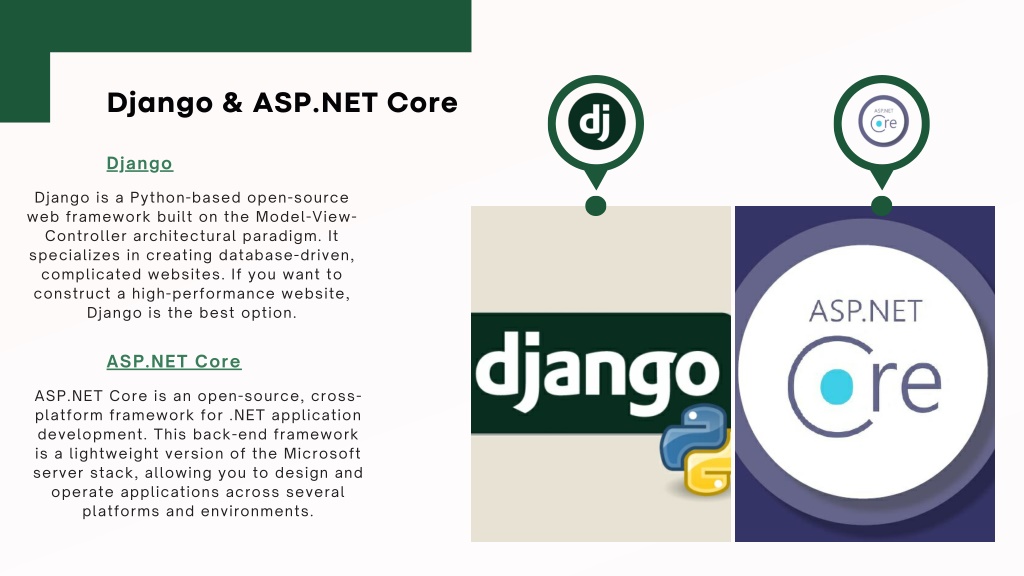 Django & ASP.NET Core

Django

Django is a Python-based open-source web framework built on the Model-View-Controller architectural paradigm. It specializes in creating database-driven, complicated websites. If you want to construct a high-performance website, Django is the best option.

ASP.NET Core

ASP.NET Core is an open-source, cross-platform framework for .NET application development. This back-end framework is a lightweight version of the Microsoft server stack, allowing you to design and operate applications across several platforms and environments.

dj

ASP.NET Core

django

ASP.NET Core